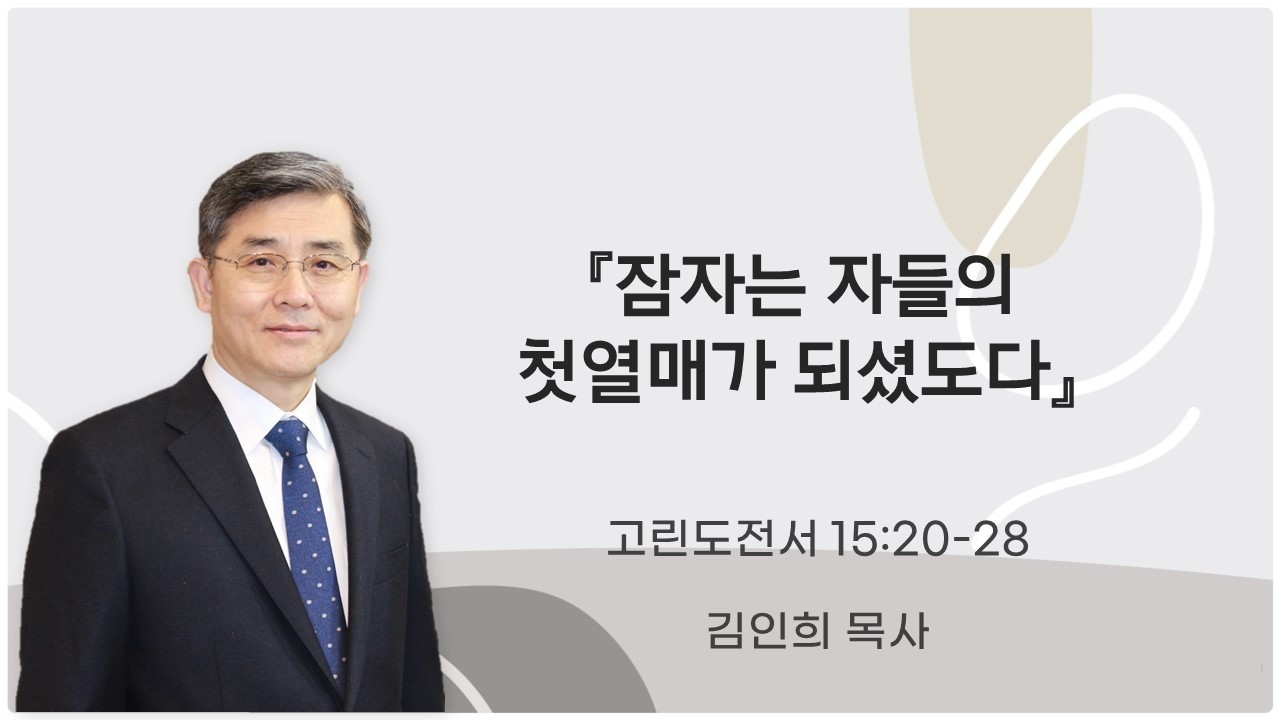 『잠자는 자들의
첫열매가 되셨도다』

고린도전서 15:20-28

김인희 목사